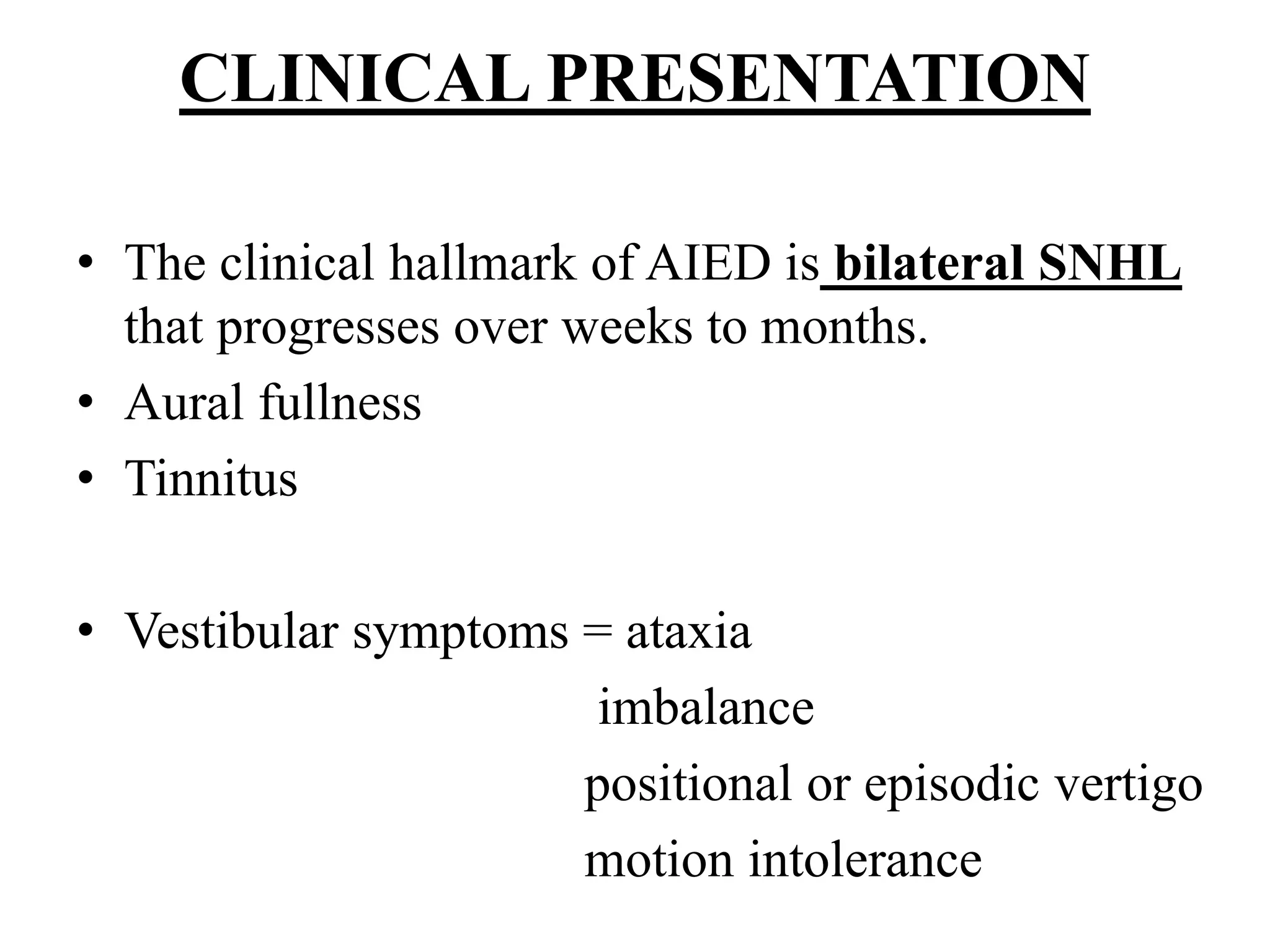 CLINICAL PRESENTATION

• The clinical hallmark of AIED is bilateral SNHL that progresses over weeks to months.
• Aural fullness
• Tinnitus

• Vestibular symptoms = ataxia
imbalance
positional or episodic vertigo
motion intolerance